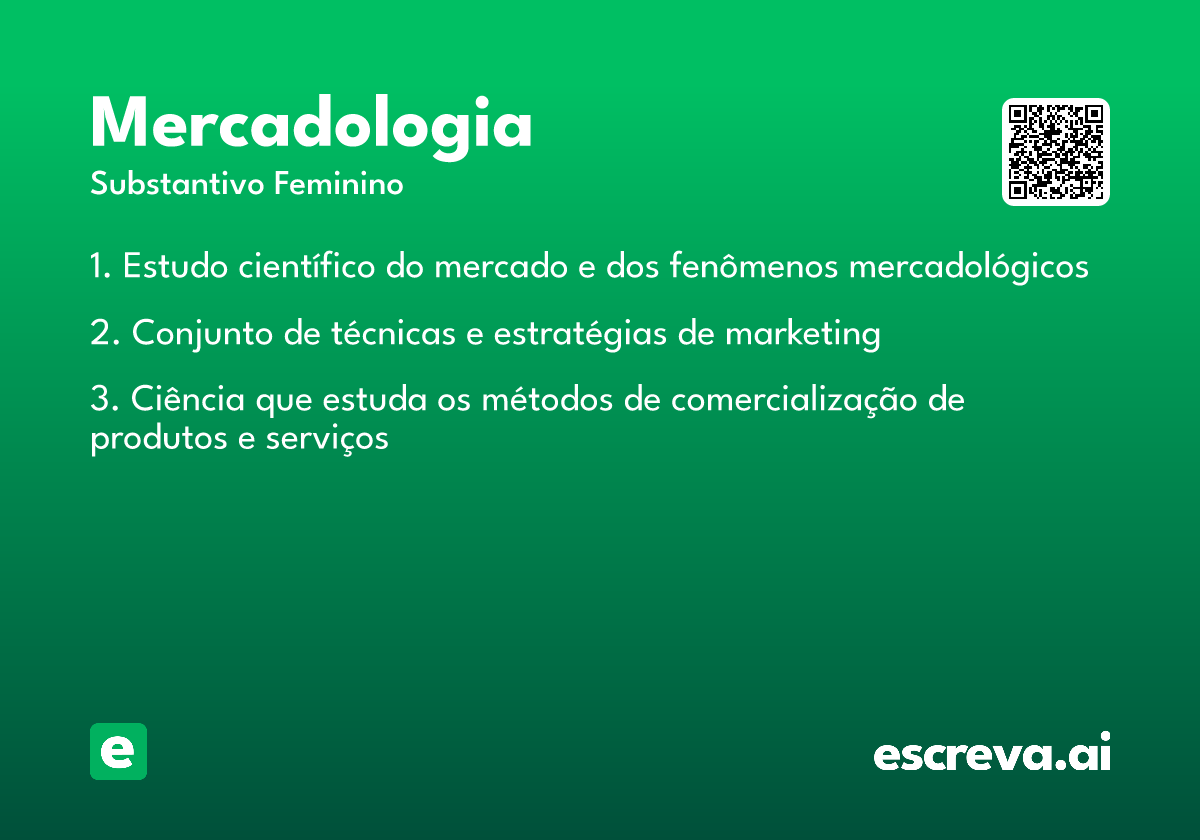 Mercadologia
Substantivo Feminino

1. Estudo científico do mercado e dos fenômenos mercadológicos

2. Conjunto de técnicas e estratégias de marketing

3. Ciência que estuda os métodos de comercialização de produtos e serviços

e

escreva.ai